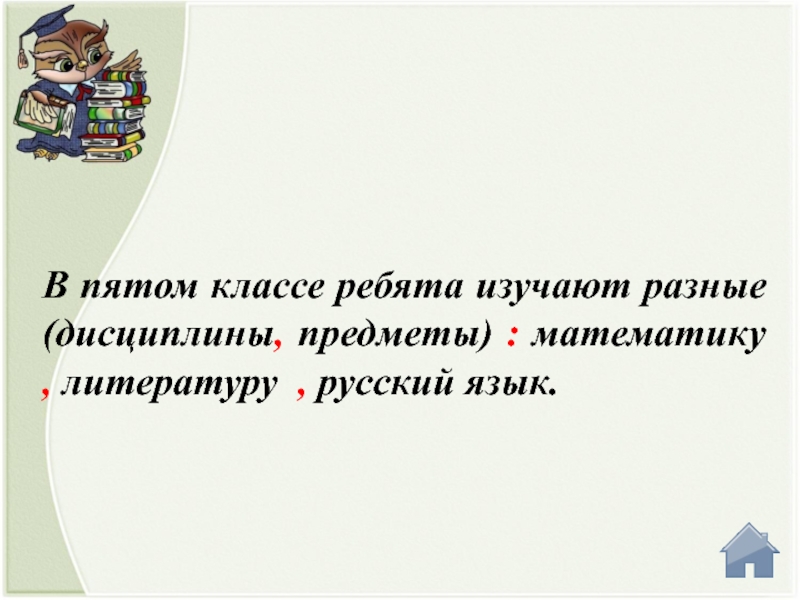 В пятом классе ребята изучают разные (дисциплины, предметы) : математику , литературу , русский язык.